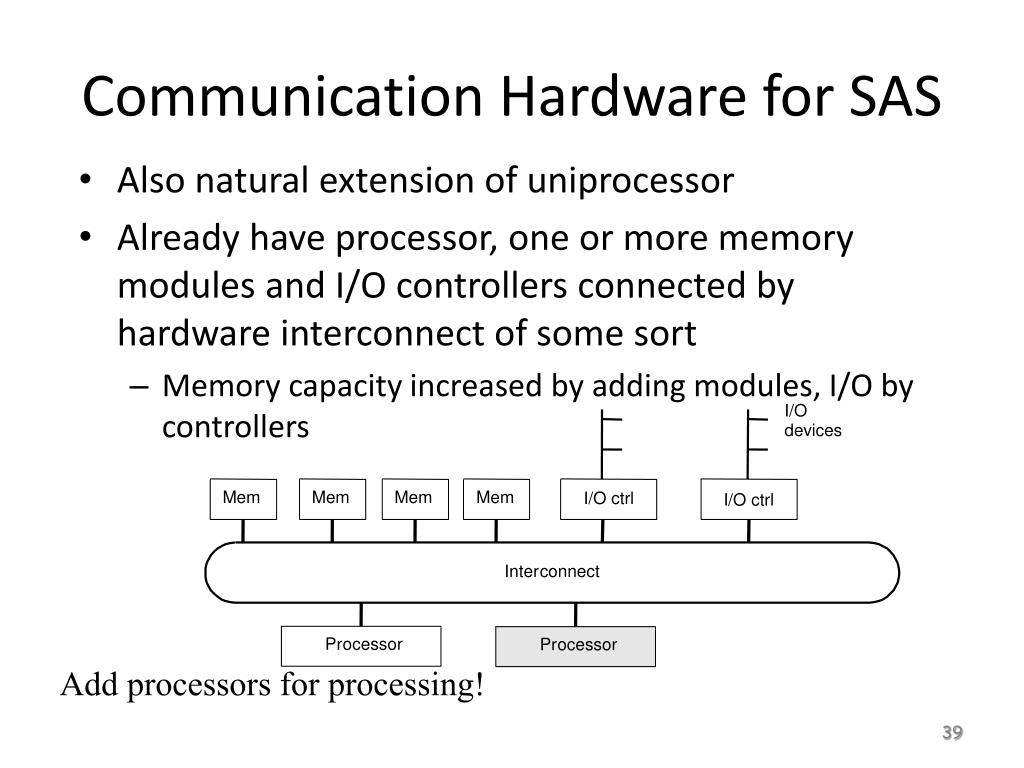 Communication Hardware for SAS

• Also natural extension of uniprocessor

• Already have processor, one or more memory modules and I/O controllers connected by hardware interconnect of some sort

– Memory capacity increased by adding modules, I/O by controllers

I/O devices

Mem

Mem

Mem

Mem

I/O ctrl

I/O ctrl

Interconnect

Processor

Processor

Add processors for processing!

39